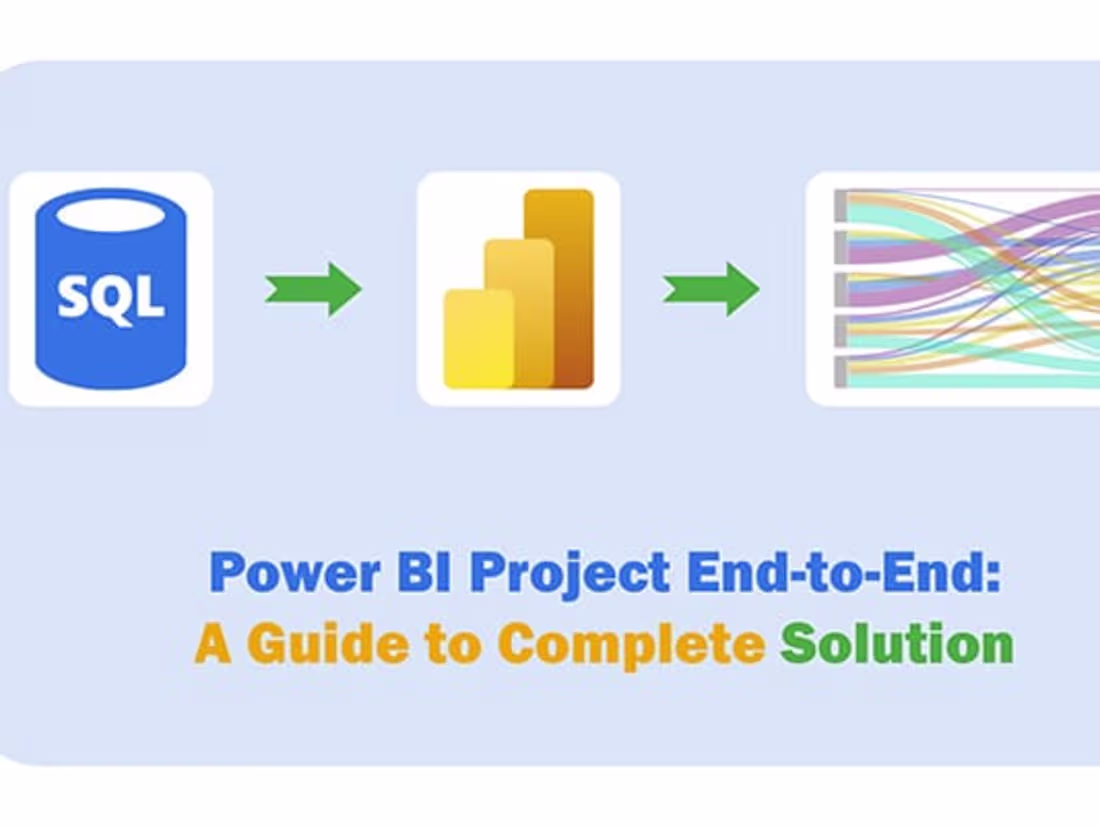 SQL

Power BI Project End-to-End:
A Guide to Complete Solution